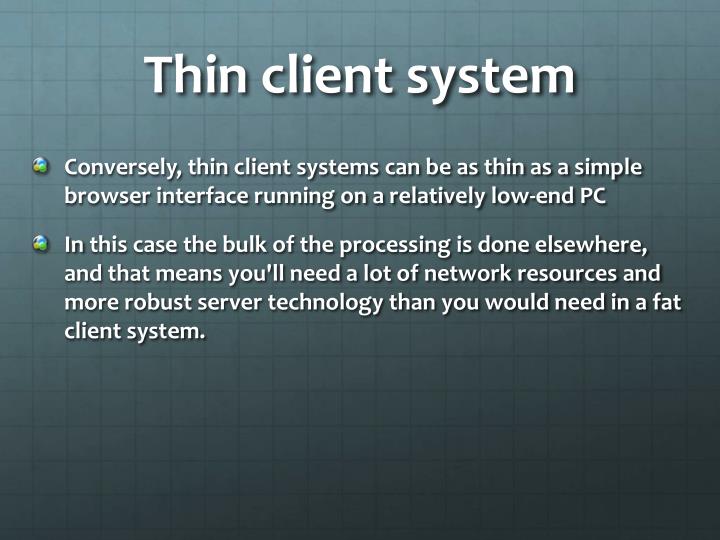 Thin client system

Conversely, thin client systems can be as thin as a simple browser interface running on a relatively low-end PC

In this case the bulk of the processing is done elsewhere, and that means you'll need a lot of network resources and more robust server technology than you would need in a fat client system.